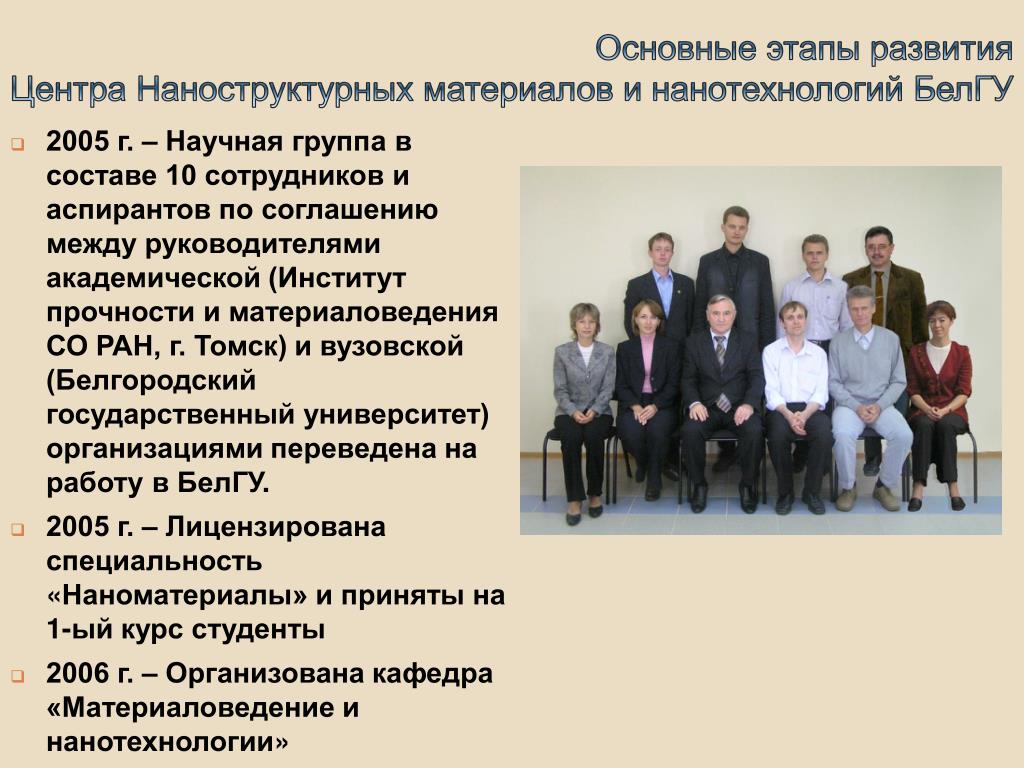 Основные этапы развития
Центра Наноструктурных материалов и нанотехнологий БелГУ

2005 г. – Научная группа в составе 10 сотрудников и аспирантов по соглашению между руководителями академической (Институт прочности и материаловедения СО РАН, г. Томск) и вузовской (Белгородский государственный университет) организациями переведена на работу в БелГУ.

2005 г. – Лицензирована специальность «Наноматериалы» и приняты на 1-ый курс студенты

2006 г. – Организована кафедра «Материаловедение и нанотехнологии»